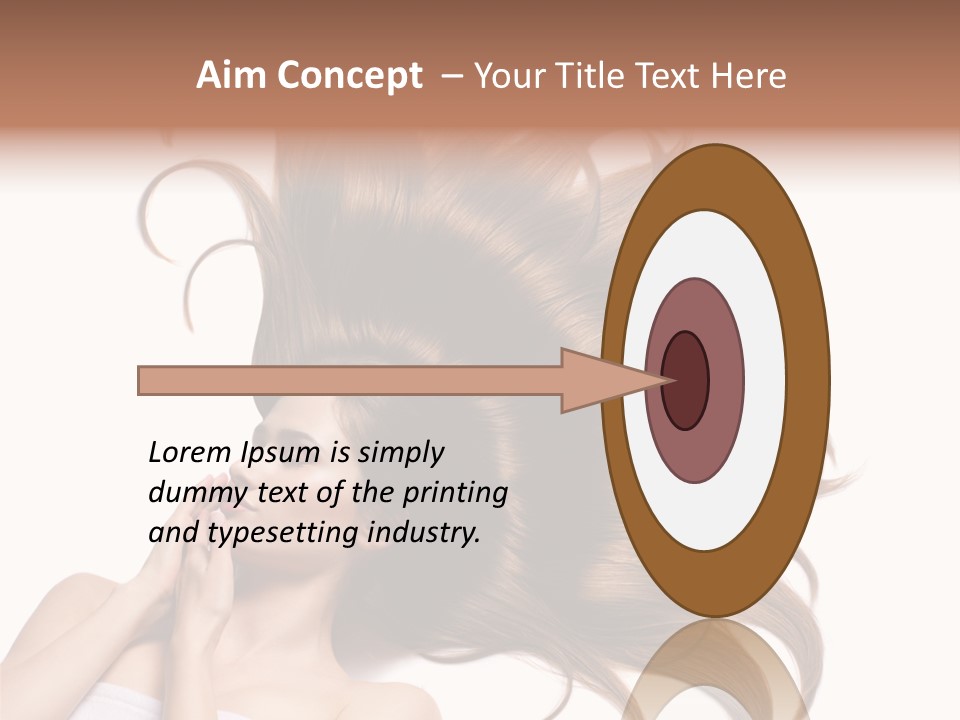 Aim Concept – Your Title Text Here

Lorem Ipsum is simply dummy text of the printing and typesetting industry.